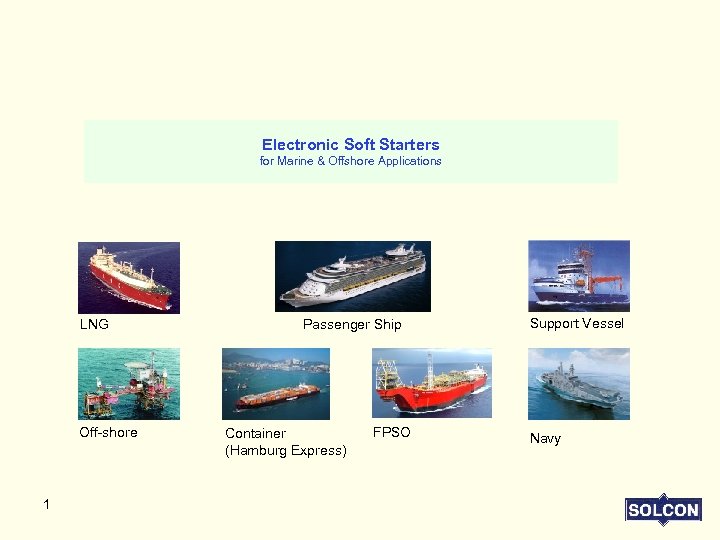 Electronic Soft Starters
for Marine & Offshore Applications

LNG

Passenger Ship

Support Vessel

Off-shore

Container
(Hamburg Express)

FPSO

Navy

1

SOLCON